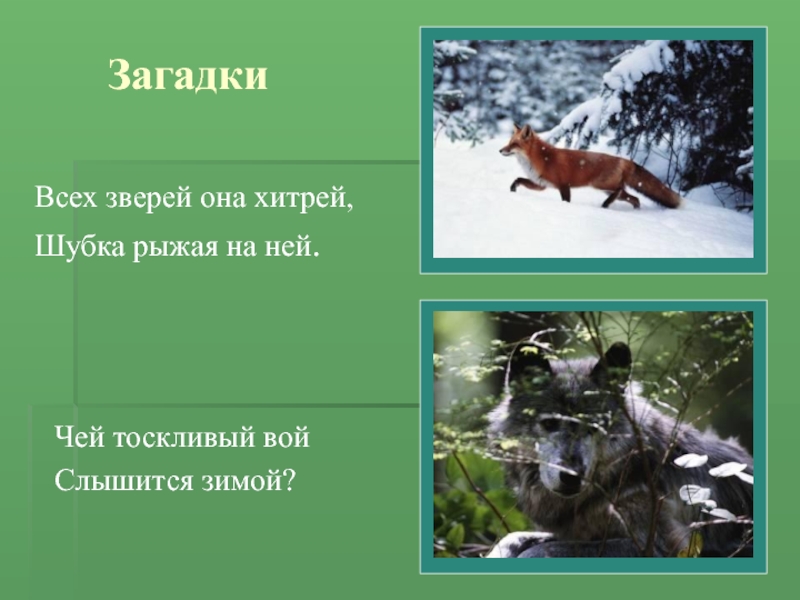 Загадки

Всех зверей она хитрей,
Шубка рыжая на ней.

Чей тоскливый вой
Слышится зимой?